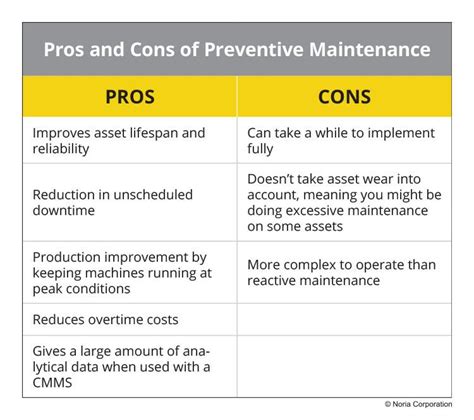 Pros and Cons of Preventive Maintenance

| PROS | CONS |
|---|---|
| Improves asset lifespan and reliability | Can take a while to implement fully |
| Reduction in unscheduled downtime | Doesn't take asset wear into account, meaning you might be doing excessive maintenance on some assets |
| Production improvement by keeping machines running at peak conditions | More complex to operate than reactive maintenance |
| Reduces overtime costs | |
| Gives a large amount of analytical data when used with a CMMS | |

© Noria Corporation